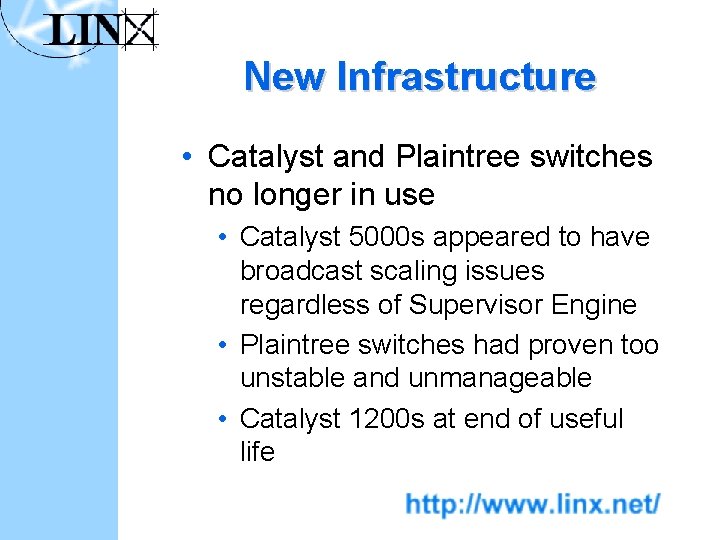 LINX

New Infrastructure

• Catalyst and Plaintree switches no longer in use
  • Catalyst 5000s appeared to have broadcast scaling issues regardless of Supervisor Engine
  • Plaintree switches had proven too unstable and unmanageable
  • Catalyst 1200s at end of useful life

http://www.linx.net/